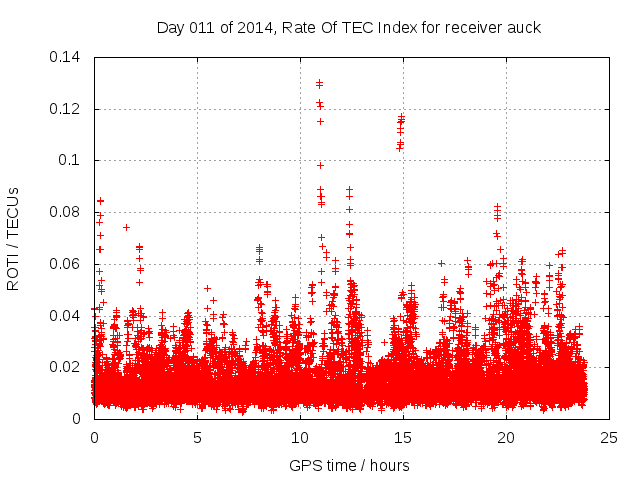 Day 011 of 2014, Rate Of TEC Index for receiver auck

ROTI / TECUs

0.14
0.12
0.1
0.08
0.06
0.04
0.02
0

0
5
10
15
20
25

GPS time / hours